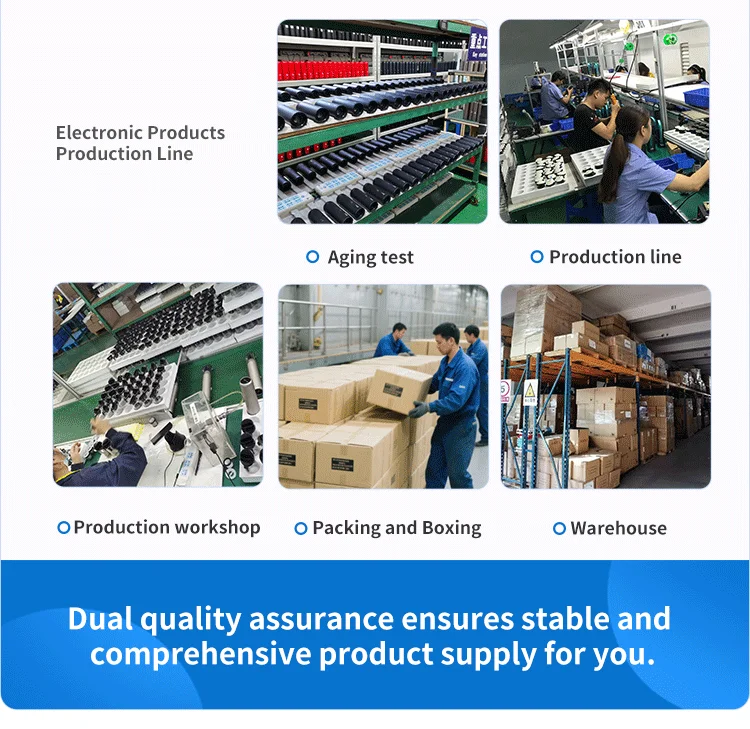 Electronic Products Production Line

Aging test

Production line

Production workshop

Packing and Boxing

Warehouse

Dual quality assurance ensures stable and comprehensive product supply for you.